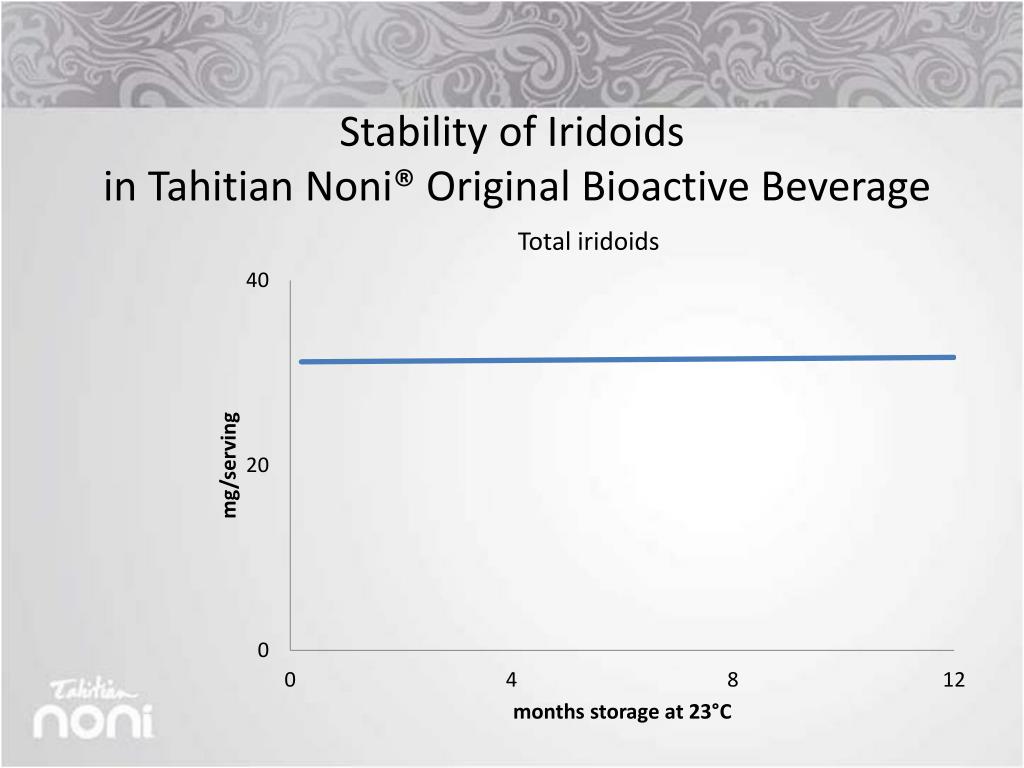 Stability of Iridoids
in Tahitian Noni® Original Bioactive Beverage

Total iridoids

40
20
0

mg/serving

0
4
8
12

months storage at 23°C

Tahitian
noni